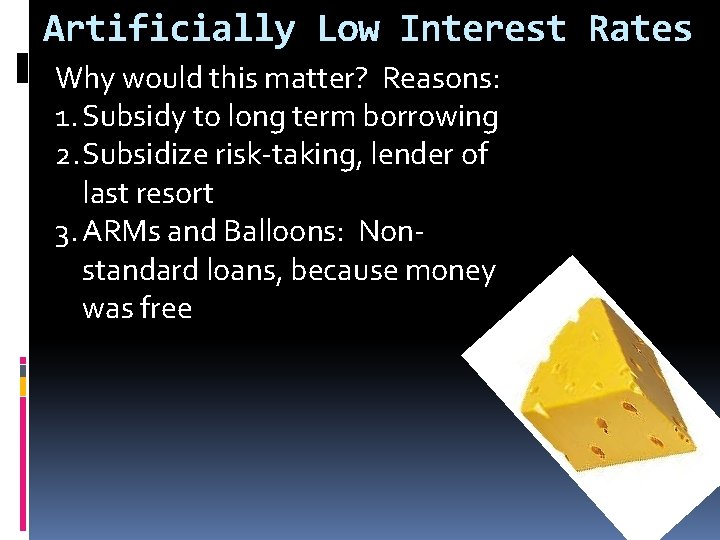 Artificially Low Interest Rates

Why would this matter? Reasons:
1. Subsidy to long term borrowing
2. Subsidize risk-taking, lender of last resort
3. ARMs and Balloons: Non-standard loans, because money was free